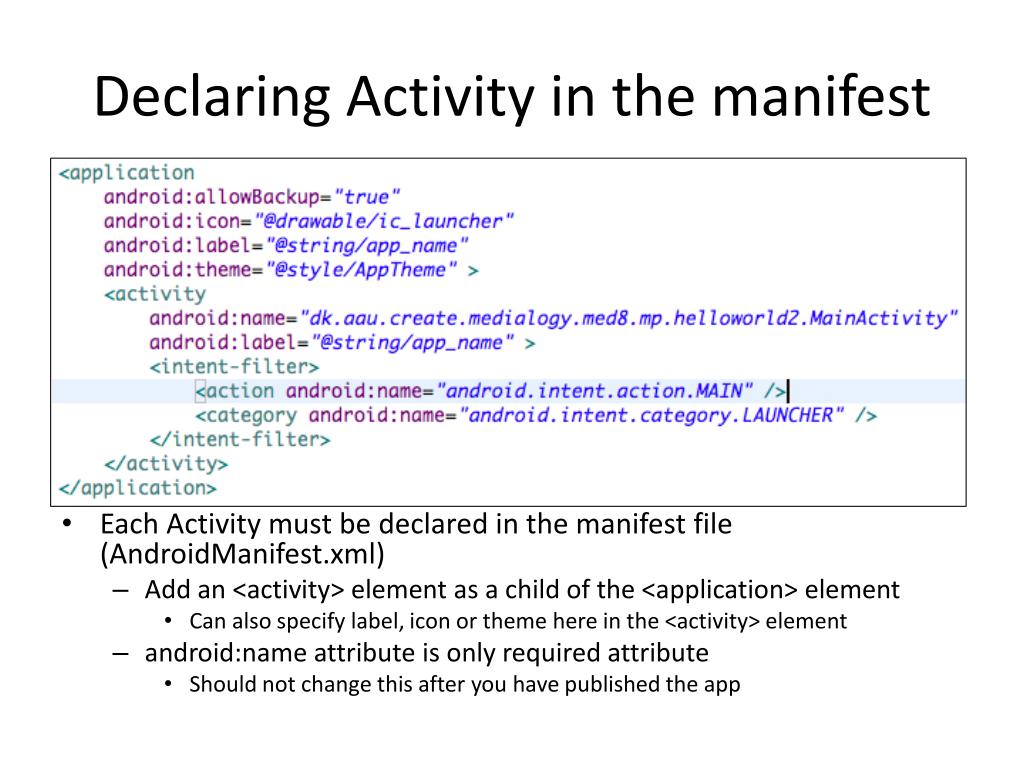 Declaring Activity in the manifest

<application
    android:allowBackup="true"
    android:icon="@drawable/ic_launcher"
    android:label="@string/app_name"
    android:theme="@style/AppTheme" >
    <activity
        android:name="dk.aau.create.medialogy.med8.mp.helloworld2.MainActivity"
        android:label="@string/app_name" >
        <intent-filter>
            <action android:name="android.intent.action.MAIN" />
            <category android:name="android.intent.category.LAUNCHER" />
        </intent-filter>
    </activity>
</application>

• Each Activity must be declared in the manifest file (AndroidManifest.xml)
  – Add an <activity> element as a child of the <application> element
    • Can also specify label, icon or theme here in the <activity> element
  – android:name attribute is only required attribute
    • Should not change this after you have published the app